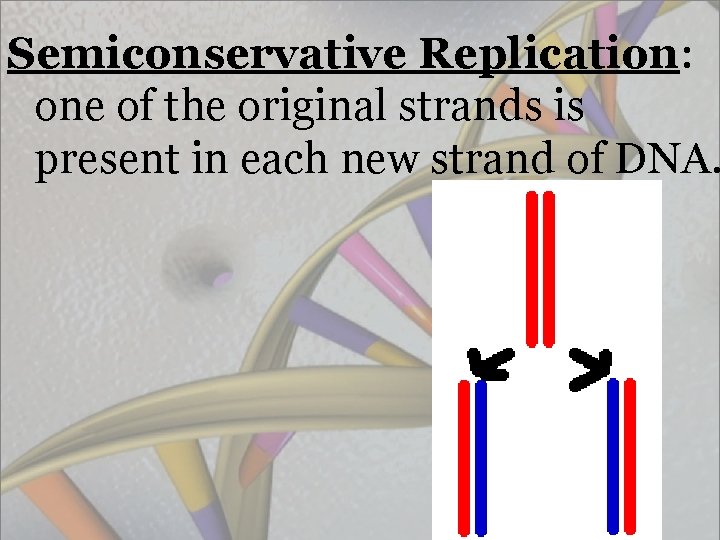 Semiconservative Replication: one of the original strands is present in each new strand of DNA.